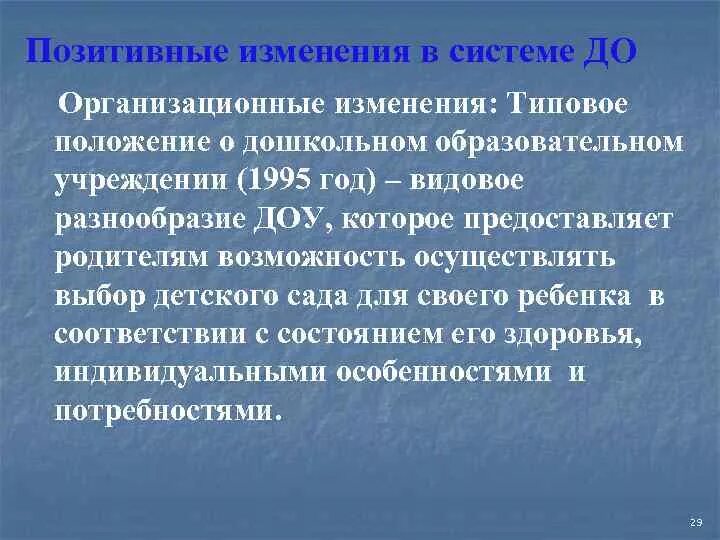 Позитивные изменения в системе ДО

Организационные изменения: Типовое положение о дошкольном образовательном учреждении (1995 год) – видовое разнообразие ДОУ, которое предоставляет родителям возможность осуществлять выбор детского сада для своего ребенка в соответствии с состоянием его здоровья, индивидуальными особенностями и потребностями.

29